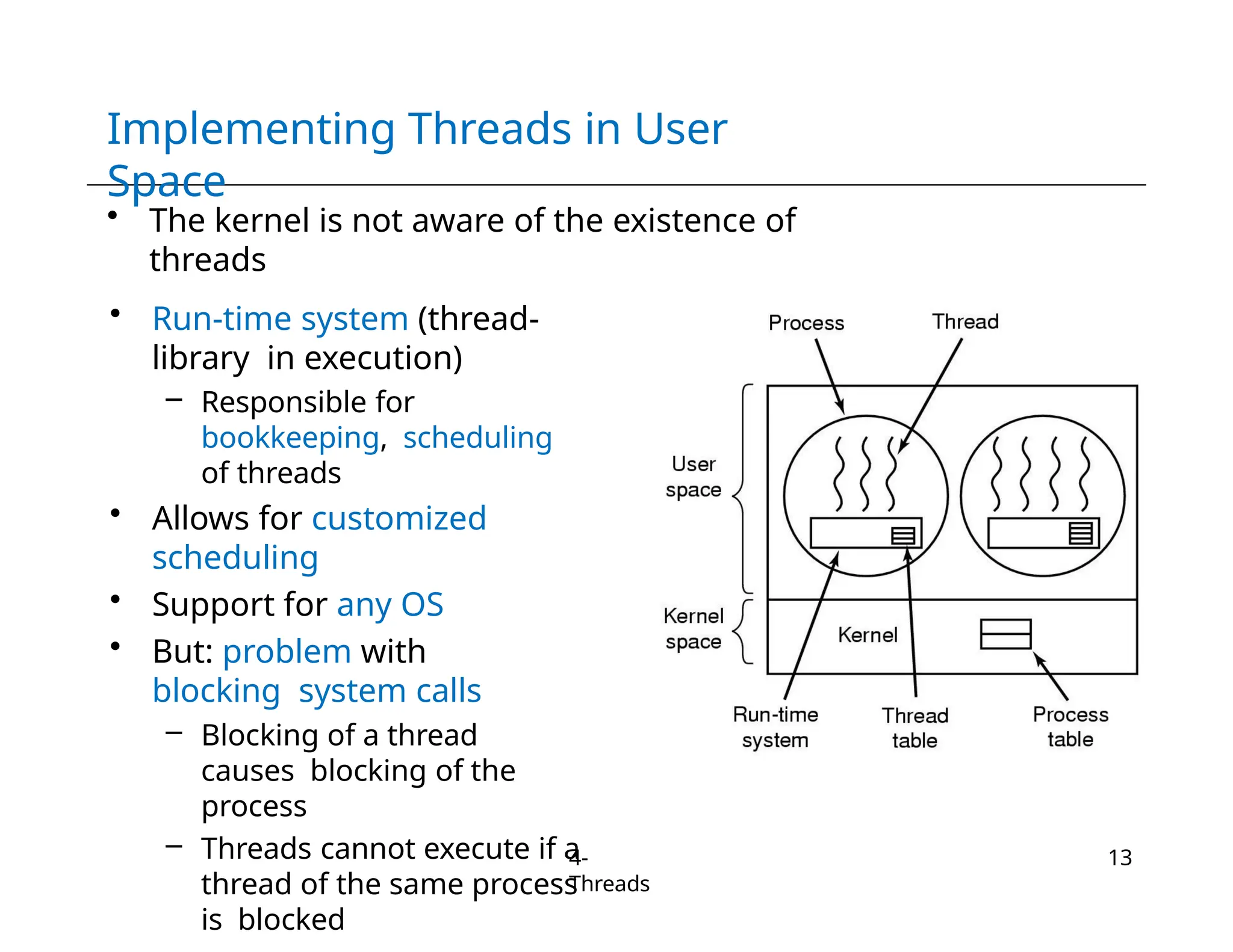 Implementing Threads in User Space

• The kernel is not aware of the existence of threads

• Run-time system (thread-library in execution)
 – Responsible for bookkeeping, scheduling of threads
• Allows for customized scheduling
• Support for any OS
• But: problem with blocking system calls
 – Blocking of a thread causes blocking of the process
 – Threads cannot execute if a thread of the same process is blocked

Process
Thread
User space
Kernel space
Kernel
Run-time system
Thread table
Process table

4-Threads

13